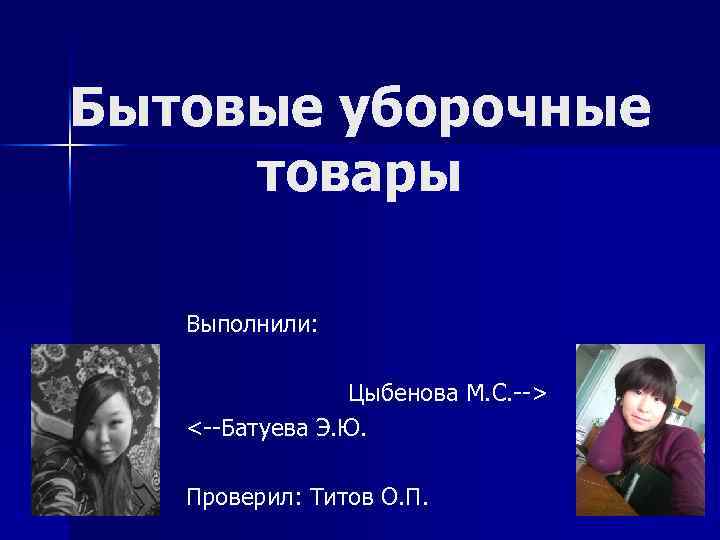 Бытовые уборочные товары

Выполнили:

Цыбенова М.С.-->

<--Батуева Э.Ю.

Проверил: Титов О.П.